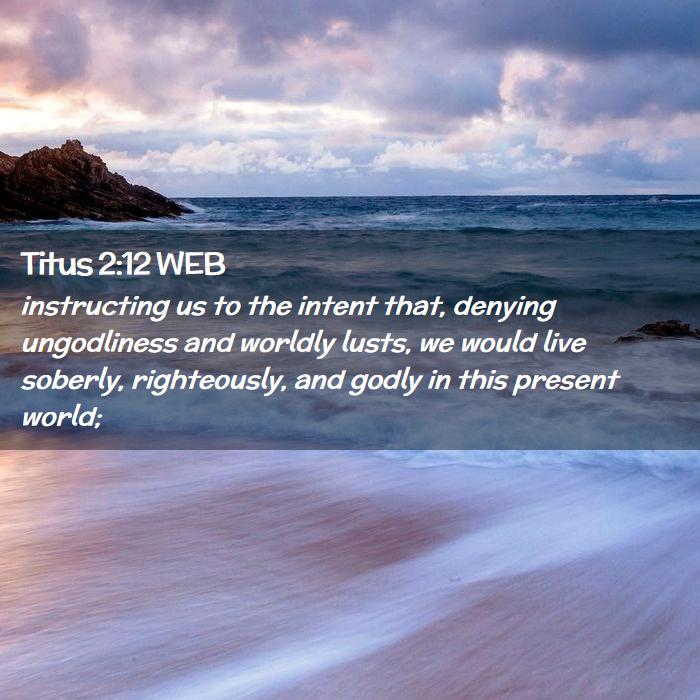 Titus 2:12 WEB

instructing us to the intent that, denying ungodliness and worldly lusts, we would live soberly, righteously, and godly in this present world;